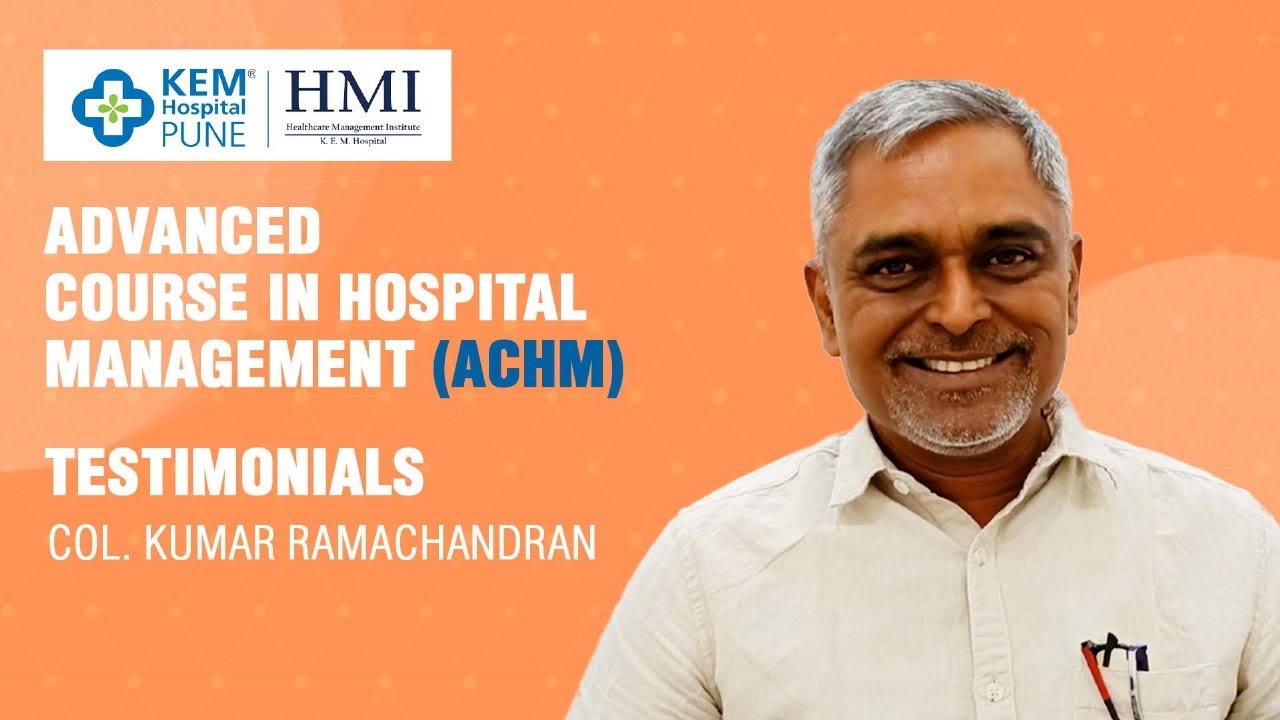 KEM® Hospital PUNE

HMI
Healthcare Management Institute
K. E. M. Hospital

ADVANCED COURSE IN HOSPITAL MANAGEMENT (ACHM)

TESTIMONIALS

COL. KUMAR RAMACHANDRAN